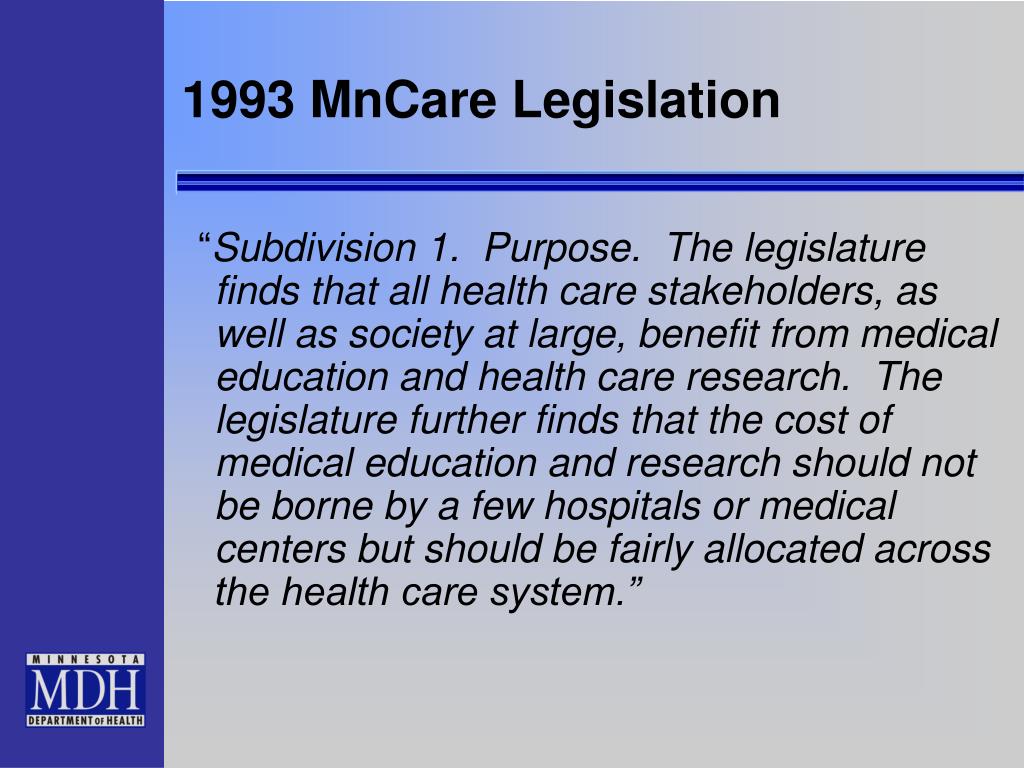 1993 MnCare Legislation

"Subdivision 1. Purpose. The legislature finds that all health care stakeholders, as well as society at large, benefit from medical education and health care research. The legislature further finds that the cost of medical education and research should not be borne by a few hospitals or medical centers but should be fairly allocated across the health care system."

MINNESOTA
MDH
DEPARTMENT OF HEALTH